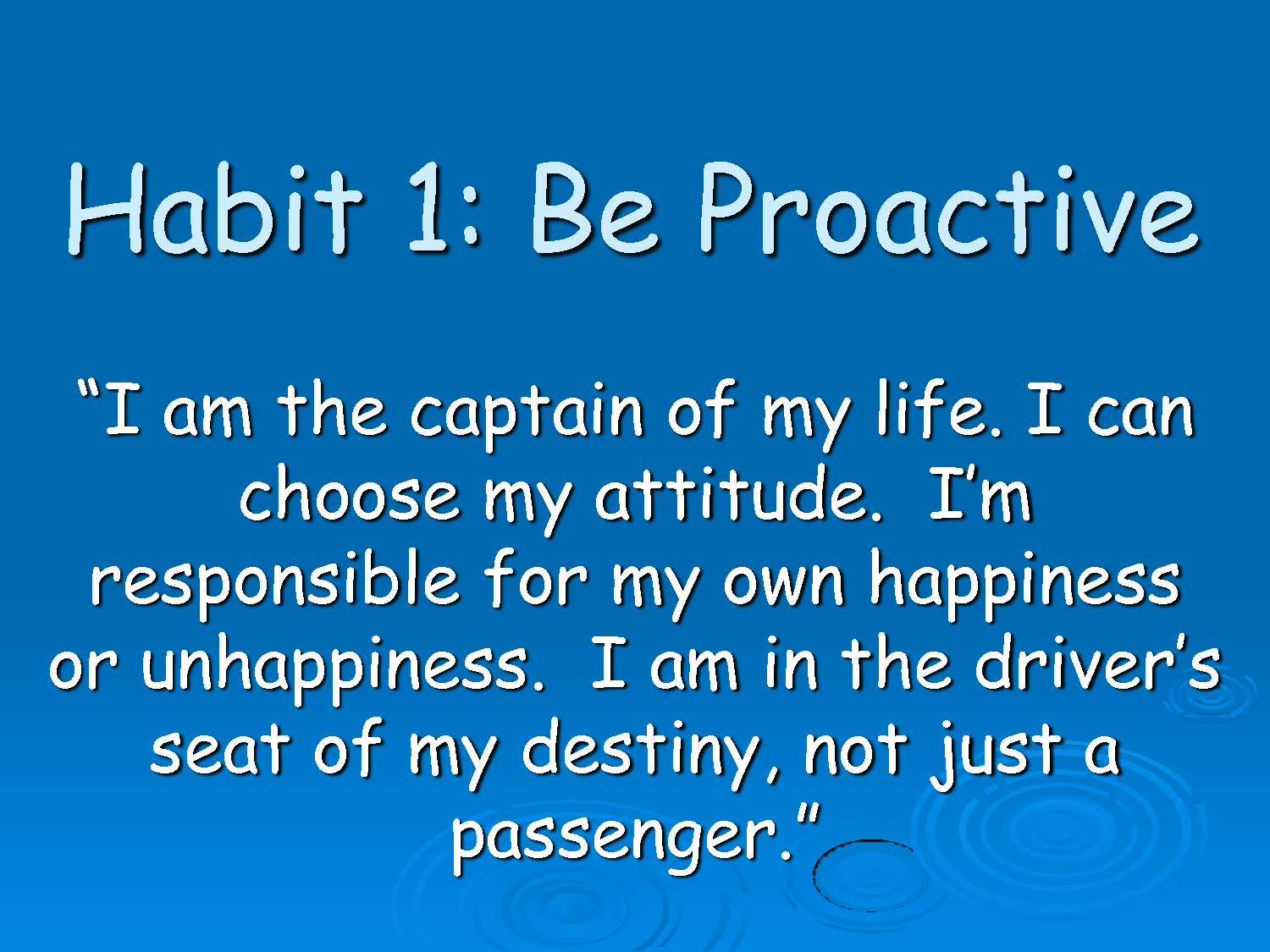 Habit 1: Be Proactive

“I am the captain of my life. I can choose my attitude.  I’m responsible for my own happiness or unhappiness.  I am in the driver’s seat of my destiny, not just a passenger.”